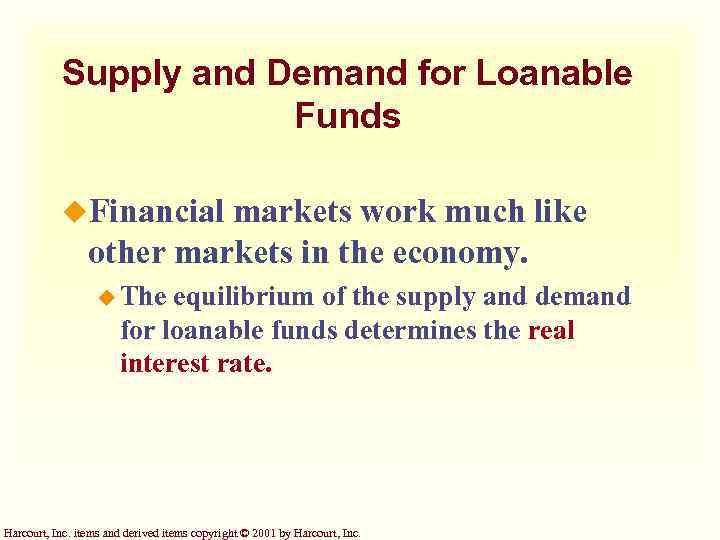 Supply and Demand for Loanable Funds

Financial markets work much like other markets in the economy.

The equilibrium of the supply and demand for loanable funds determines the real interest rate.

Harcourt, Inc. items and derived items copyright © 2001 by Harcourt, Inc.